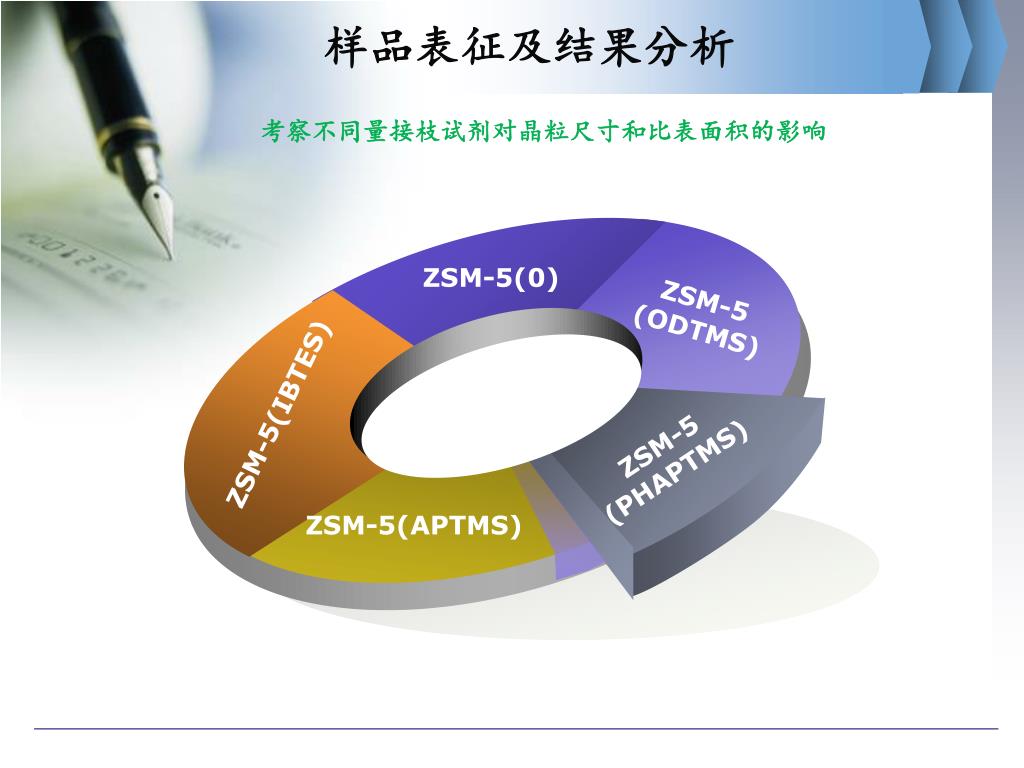 样品表征及结果分析

考察不同量接枝试剂对晶粒尺寸和比表面积的影响

ZSM-5(0)

ZSM-5 (ODTMS)

ZSM-5 (PHAPTMS)

ZSM-5(APTMS)

ZSM-5(IBTES)